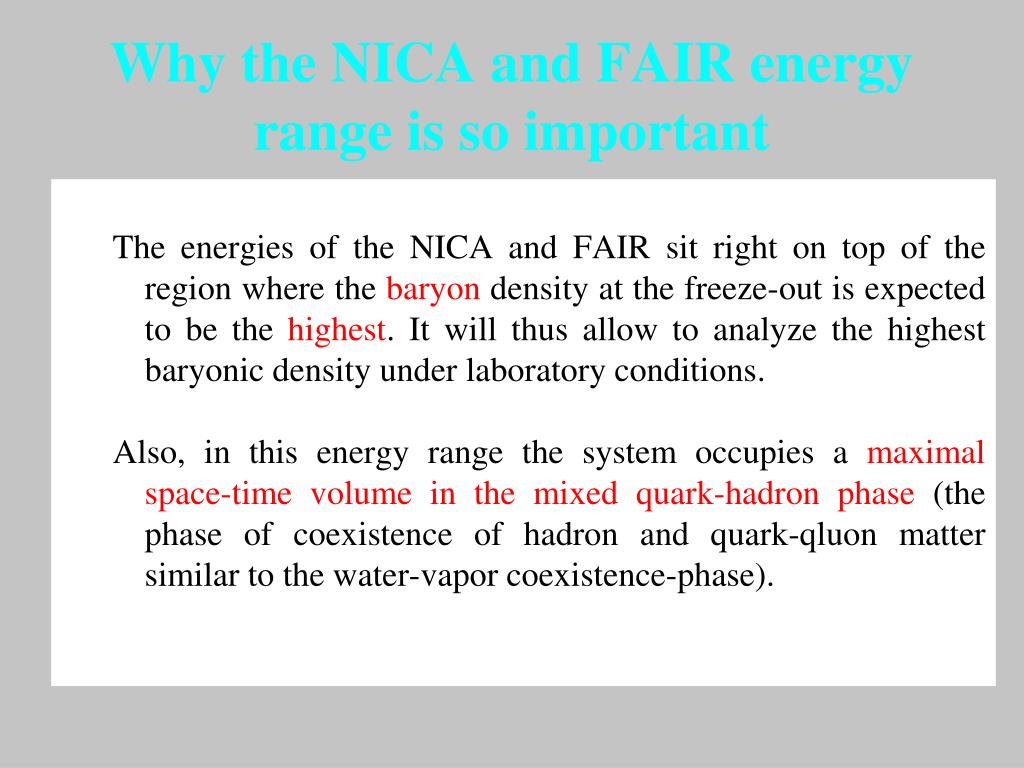 Why the NICA and FAIR energy range is so important

The energies of the NICA and FAIR sit right on top of the region where the baryon density at the freeze-out is expected to be the highest. It will thus allow to analyze the highest baryonic density under laboratory conditions.

Also, in this energy range the system occupies a maximal space-time volume in the mixed quark-hadron phase (the phase of coexistence of hadron and quark-qluon matter similar to the water-vapor coexistence-phase).